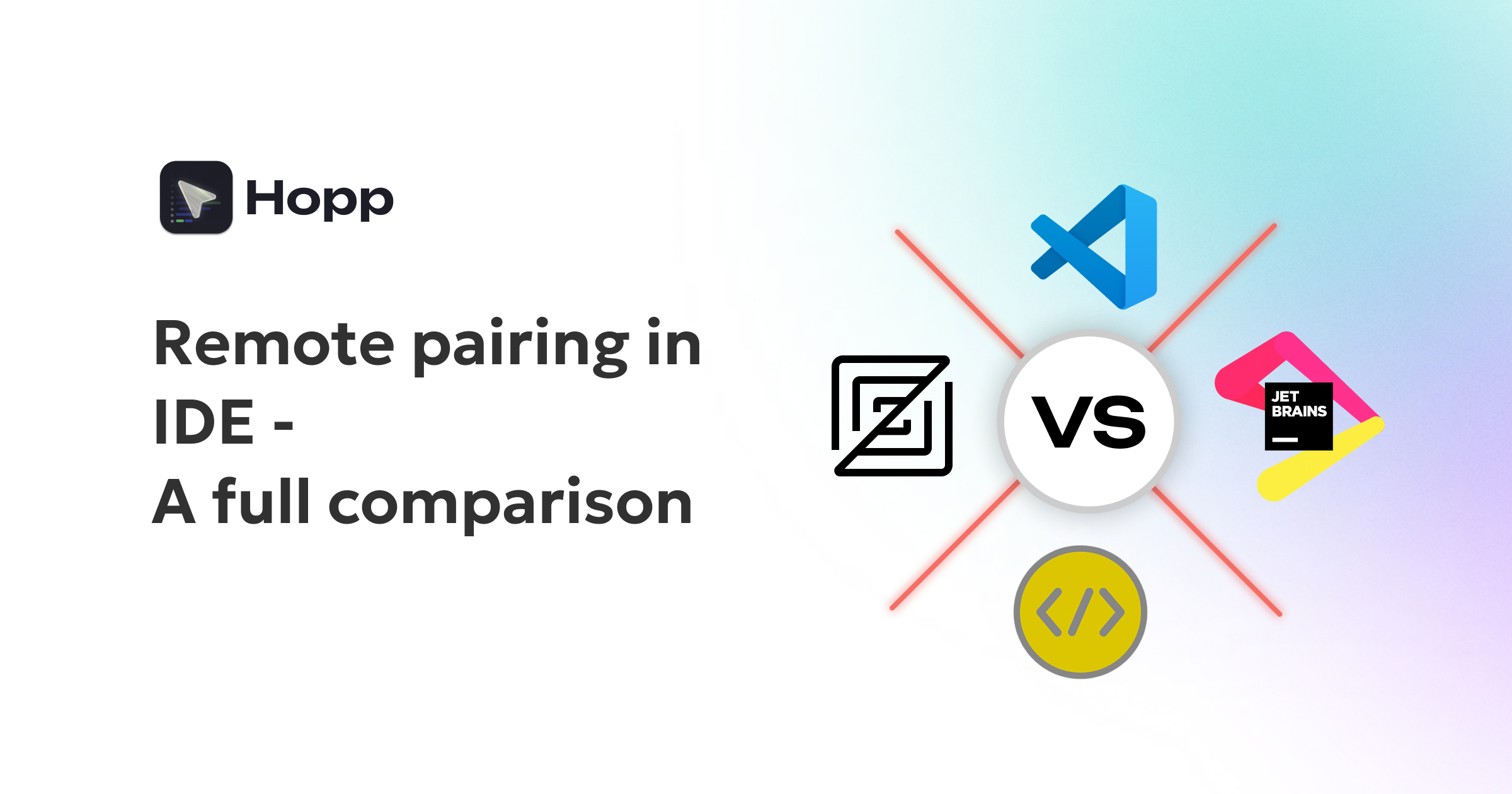 Hopp

Remote pairing in IDE -
A full comparison

VS

JET
BRAINS